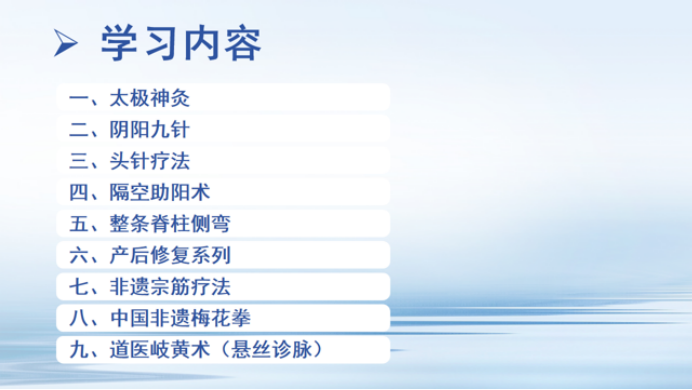 ➢ 学习内容

一、太极神灸
二、阴阳九针
三、头针疗法
四、隔空助阳术
五、整条脊柱侧弯
六、产后修复系列
七、非遗宗筋疗法
八、中国非遗梅花拳
九、道医岐黄术（悬丝诊脉）